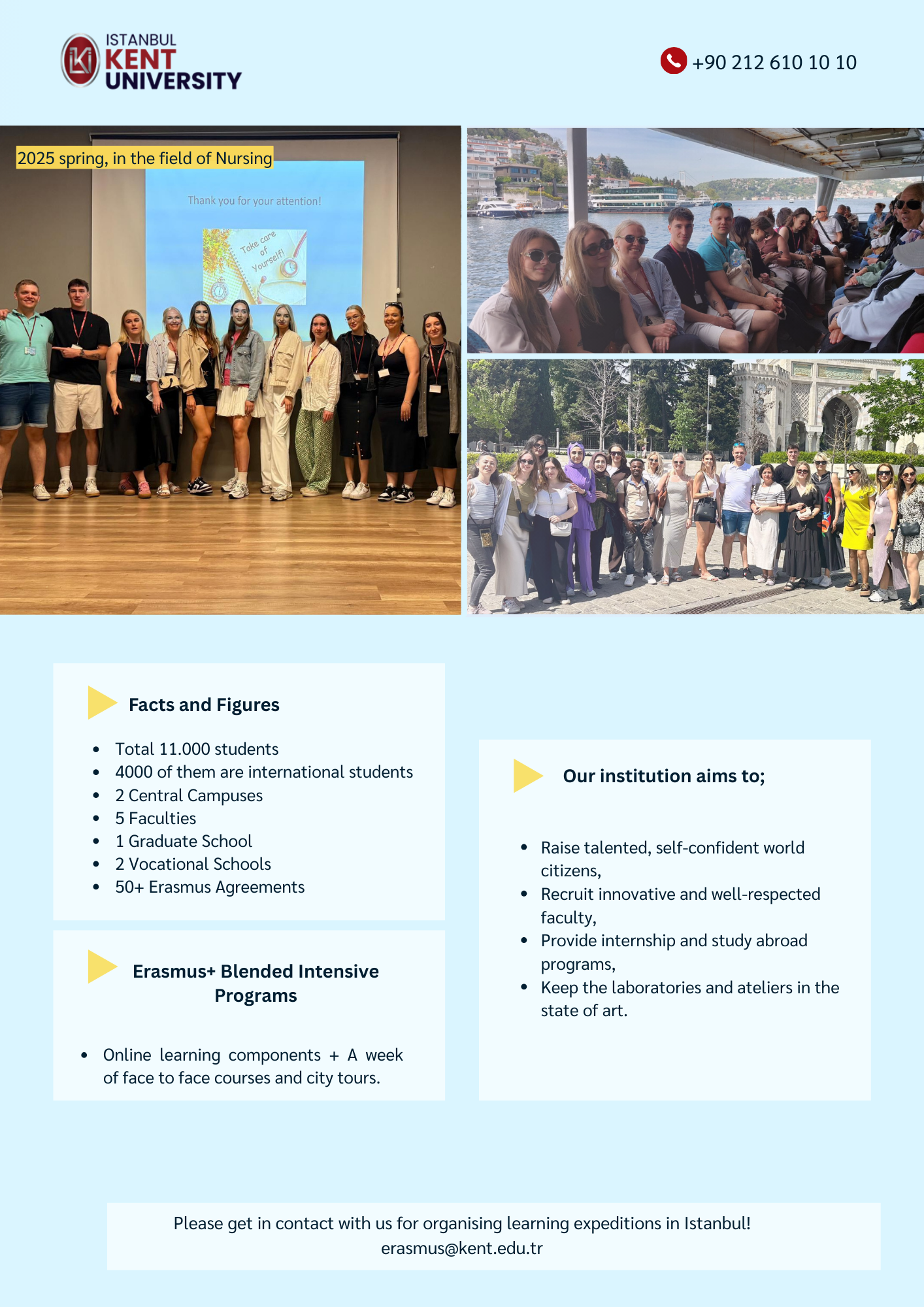 ISTANBUL KENT UNIVERSITY

+90 212 610 10 10

2025 spring, in the field of Nursing

Thank you for your attention!

Take care of Yourself!

Facts and Figures

- Total 11.000 students
- 4000 of them are international students
- 2 Central Campuses
- 5 Faculties
- 1 Graduate School
- 2 Vocational Schools
- 50+ Erasmus Agreements

Erasmus+ Blended Intensive Programs

- Online learning components + A week of face to face courses and city tours.

Our institution aims to;

- Raise talented, self-confident world citizens,
- Recruit innovative and well-respected faculty,
- Provide internship and study abroad programs,
- Keep the laboratories and ateliers in the state of art.

Please get in contact with us for organising learning expeditions in Istanbul!
erasmus@kent.edu.tr